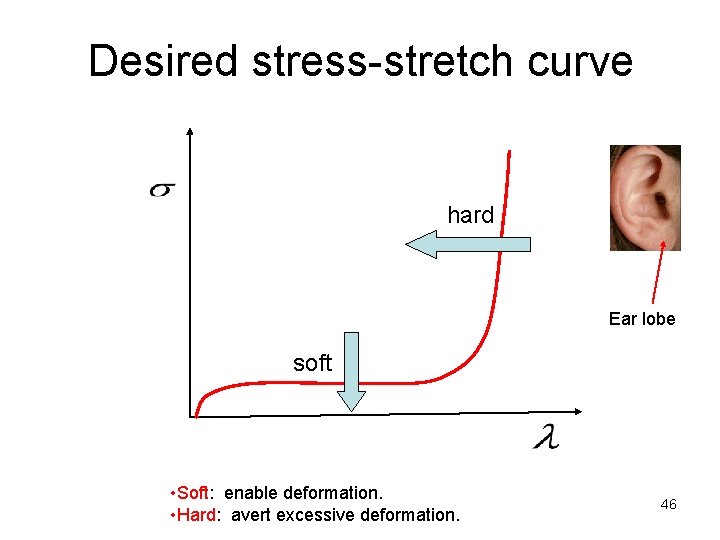 Desired stress-stretch curve

$\sigma$

hard

soft

$\lambda$

Ear lobe

•Soft: enable deformation.
•Hard: avert excessive deformation.

46